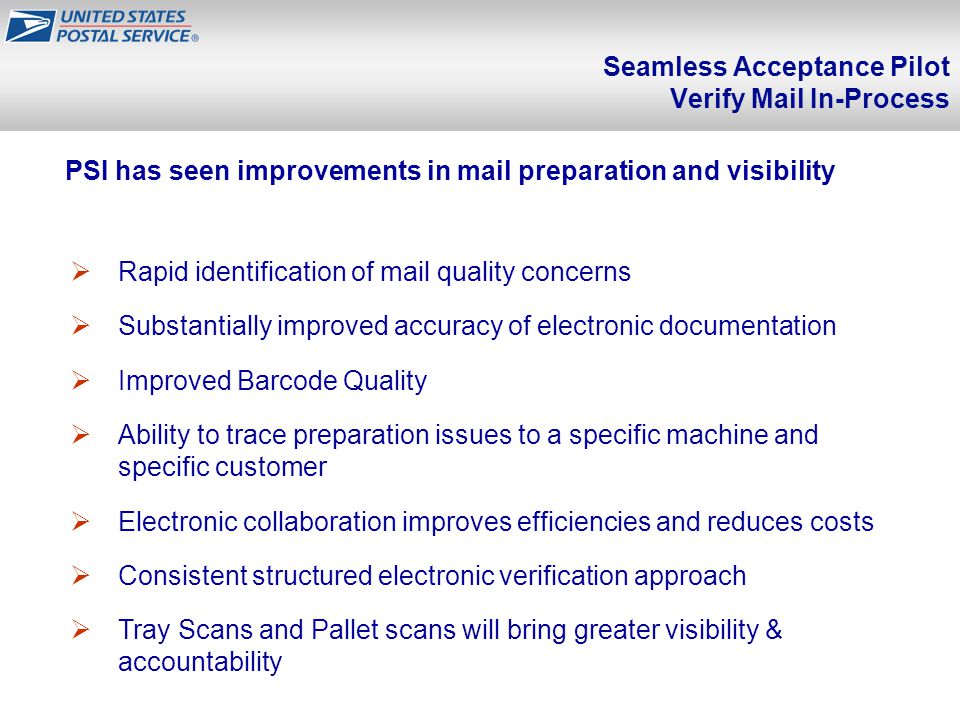 UNITED STATES POSTAL SERVICE®

Seamless Acceptance Pilot
Verify Mail In-Process

PSI has seen improvements in mail preparation and visibility

➢ Rapid identification of mail quality concerns

➢ Substantially improved accuracy of electronic documentation

➢ Improved Barcode Quality

➢ Ability to trace preparation issues to a specific machine and specific customer

➢ Electronic collaboration improves efficiencies and reduces costs

➢ Consistent structured electronic verification approach

➢ Tray Scans and Pallet scans will bring greater visibility & accountability